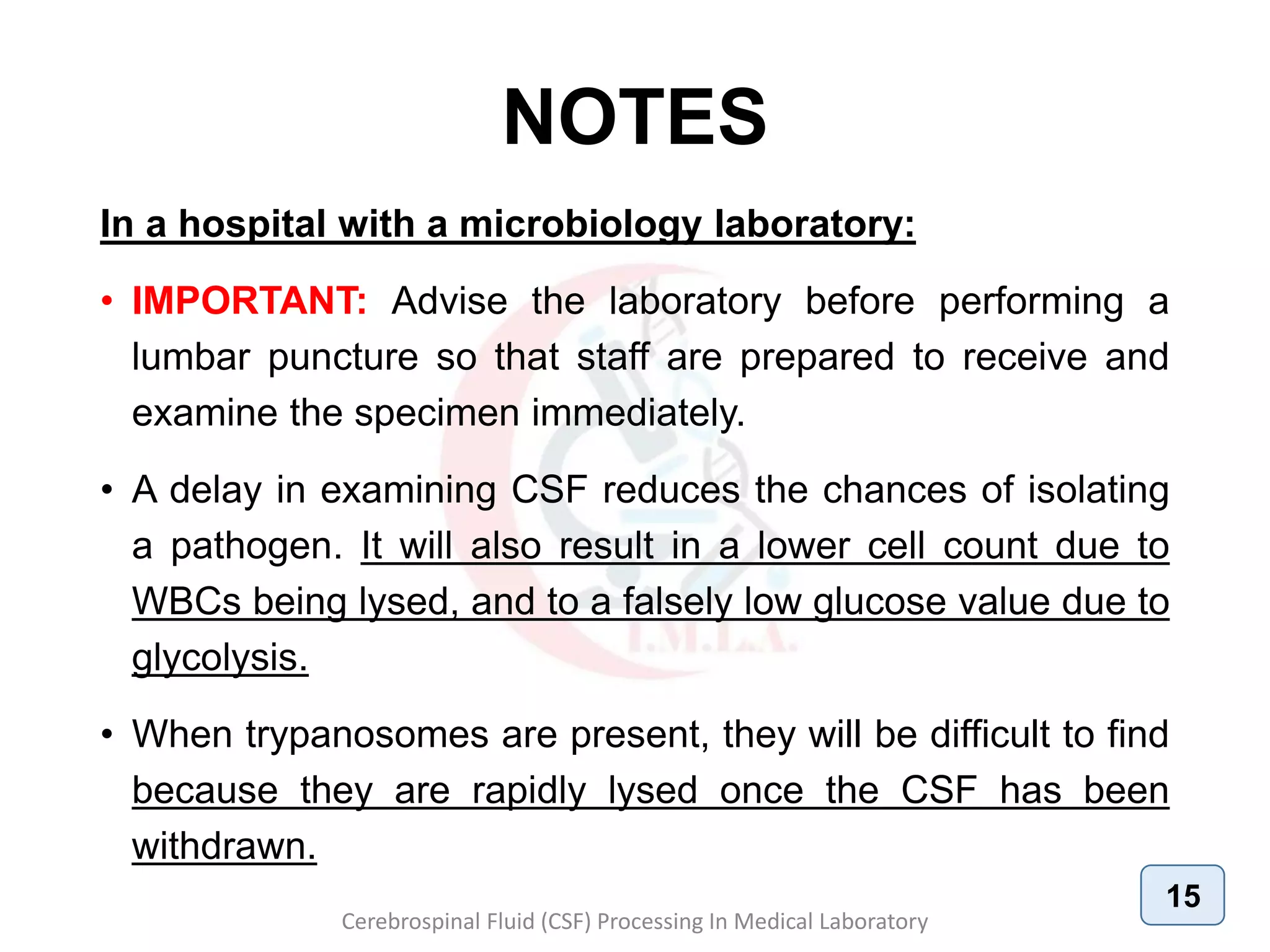 NOTES

In a hospital with a microbiology laboratory:

• IMPORTANT: Advise the laboratory before performing a lumbar puncture so that staff are prepared to receive and examine the specimen immediately.

• A delay in examining CSF reduces the chances of isolating a pathogen. It will also result in a lower cell count due to WBCs being lysed, and to a falsely low glucose value due to glycolysis.

• When trypanosomes are present, they will be difficult to find because they are rapidly lysed once the CSF has been withdrawn.

I.M.L.A.

15

Cerebrospinal Fluid (CSF) Processing In Medical Laboratory